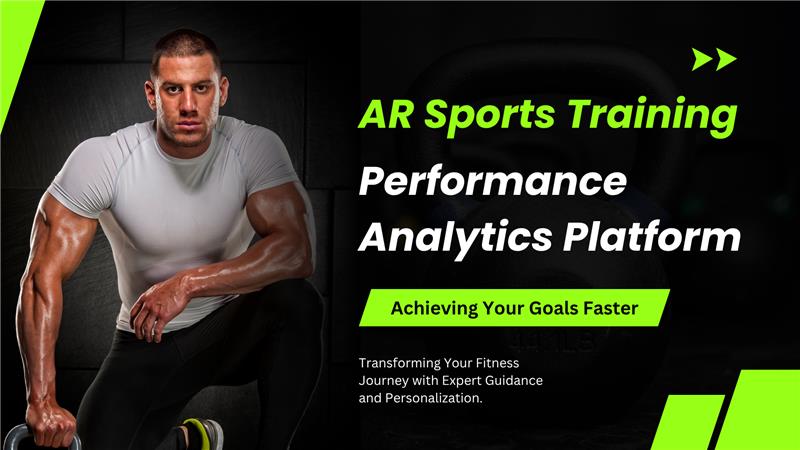 AR Sports Training

Performance Analytics Platform

Achieving Your Goals Faster

Transforming Your Fitness Journey with Expert Guidance and Personalization.